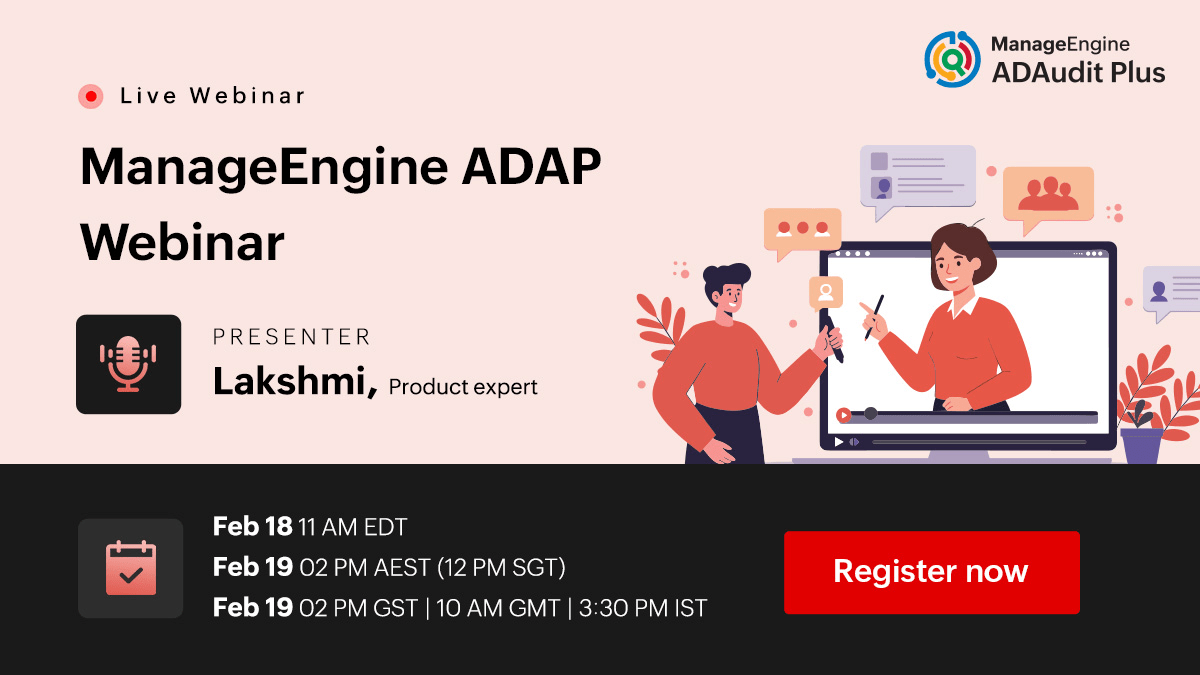 ManageEngine
ADAudit Plus

Live Webinar

ManageEngine ADAP Webinar

PRESENTER
Lakshmi, Product expert

Feb 18 11 AM EDT
Feb 19 02 PM AEST (12 PM SGT)
Feb 19 02 PM GST | 10 AM GMT | 3:30 PM IST

Register now